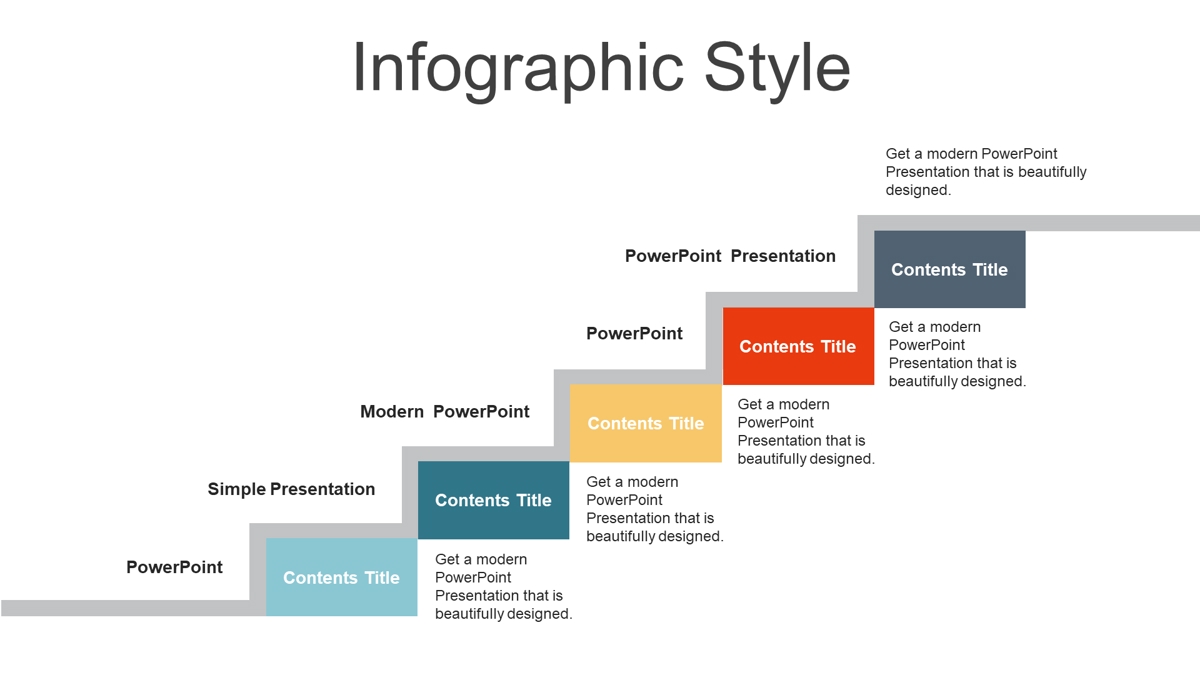 Infographic Style

Get a modern PowerPoint Presentation that is beautifully designed.

PowerPoint Presentation

Contents Title

Get a modern PowerPoint Presentation that is beautifully designed.

PowerPoint

Contents Title

Get a modern PowerPoint Presentation that is beautifully designed.

Modern PowerPoint

Contents Title

Get a modern PowerPoint Presentation that is beautifully designed.

Simple Presentation

Contents Title

Get a modern PowerPoint Presentation that is beautifully designed.

PowerPoint

Contents Title